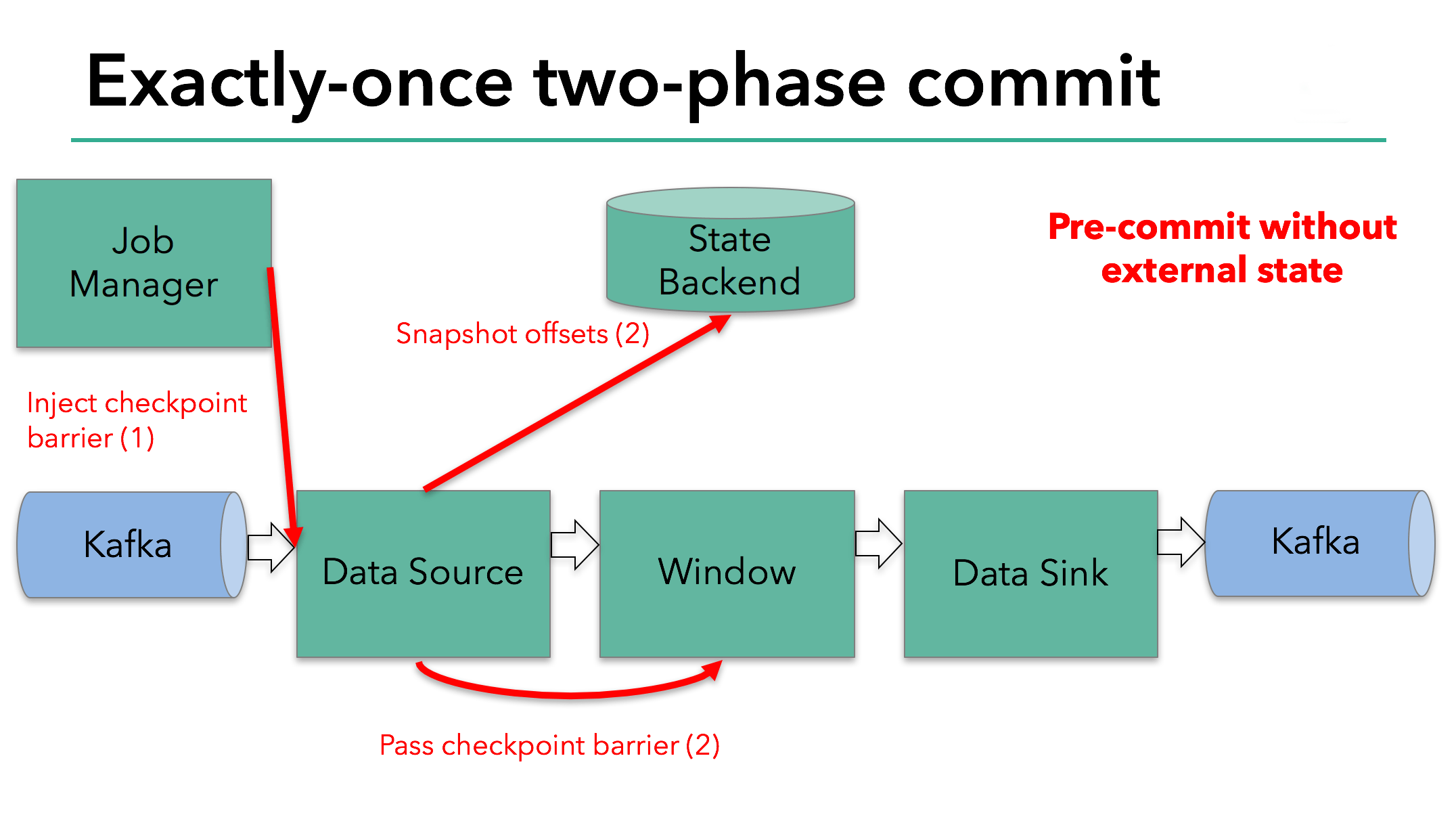 Exactly-once two-phase commit

Job Manager

State Backend

Pre-commit without external state

Snapshot offsets (2)

Inject checkpoint barrier (1)

Kafka

Data Source

Window

Data Sink

Kafka

Pass checkpoint barrier (2)